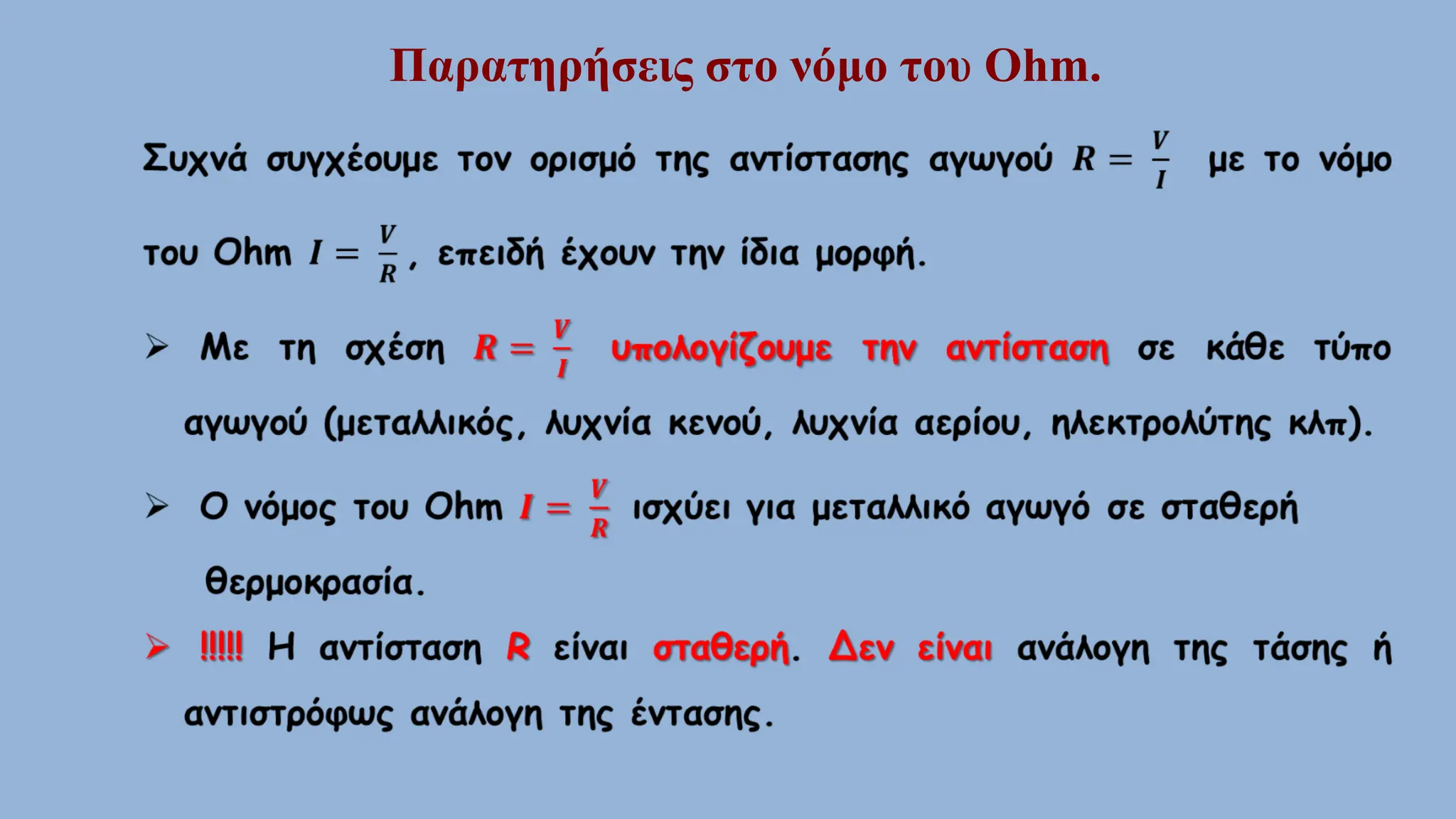 Παρατηρήσεις στο νόμο του Ohm.

Συχνά συγχέουμε τον ορισμό της αντίστασης αγωγού $R = \frac{V}{I}$ με το νόμο του Ohm $I = \frac{V}{R}$, επειδή έχουν την ίδια μορφή.

➢ Με τη σχέση $R = \frac{V}{I}$ υπολογίζουμε την αντίσταση σε κάθε τύπο αγωγού (μεταλλικός, λυχνία κενού, λυχνία αερίου, ηλεκτρολύτης κλπ).

➢ Ο νόμος του Ohm $I = \frac{V}{R}$ ισχύει για μεταλλικό αγωγό σε σταθερή θερμοκρασία.

➢ !!!!! Η αντίσταση R είναι σταθερή. Δεν είναι ανάλογη της τάσης ή αντιστρόφως ανάλογη της έντασης.